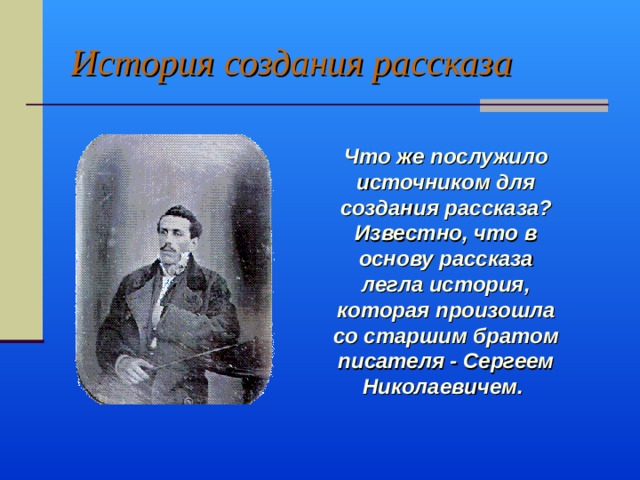 История создания рассказа

Что же послужило источником для создания рассказа? Известно, что в основу рассказа легла история, которая произошла со старшим братом писателя - Сергеем Николаевичем.